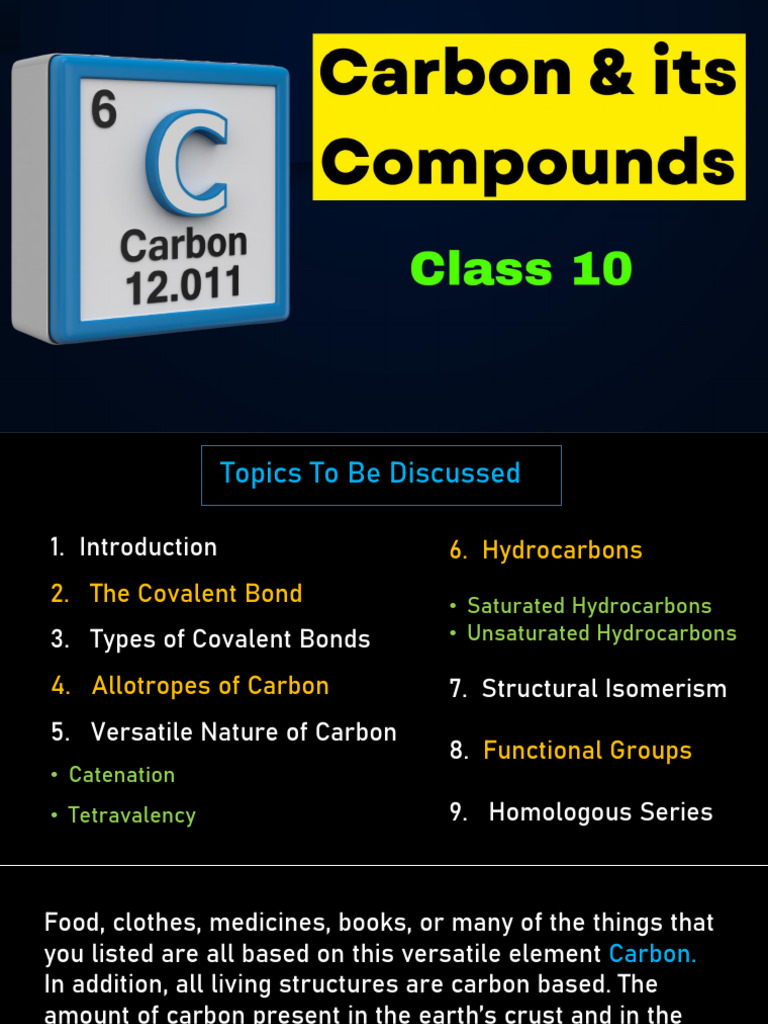 6
C
Carbon
12.011

Carbon & its Compounds

Class 10

Topics To Be Discussed

1. Introduction
2. The Covalent Bond
3. Types of Covalent Bonds
4. Allotropes of Carbon
5. Versatile Nature of Carbon
• Catenation
• Tetravalency

6. Hydrocarbons
• Saturated Hydrocarbons
• Unsaturated Hydrocarbons
7. Structural Isomerism
8. Functional Groups
9. Homologous Series

Food, clothes, medicines, books, or many of the things that you listed are all based on this versatile element Carbon. In addition, all living structures are carbon based. The amount of carbon present in the earth's crust and in the